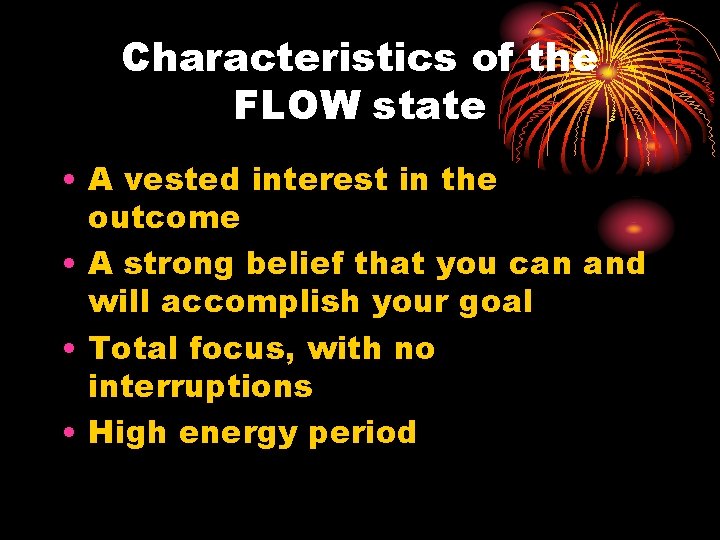 Characteristics of the FLOW state

• A vested interest in the outcome
• A strong belief that you can and will accomplish your goal
• Total focus, with no interruptions
• High energy period